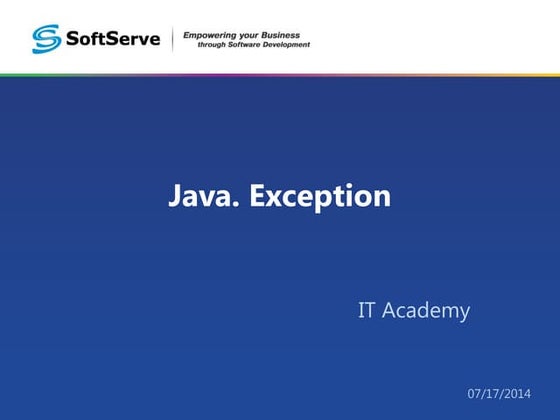 SoftServe

Empowering your Business
through Software Development

Java. Exception

IT Academy

07/17/2014